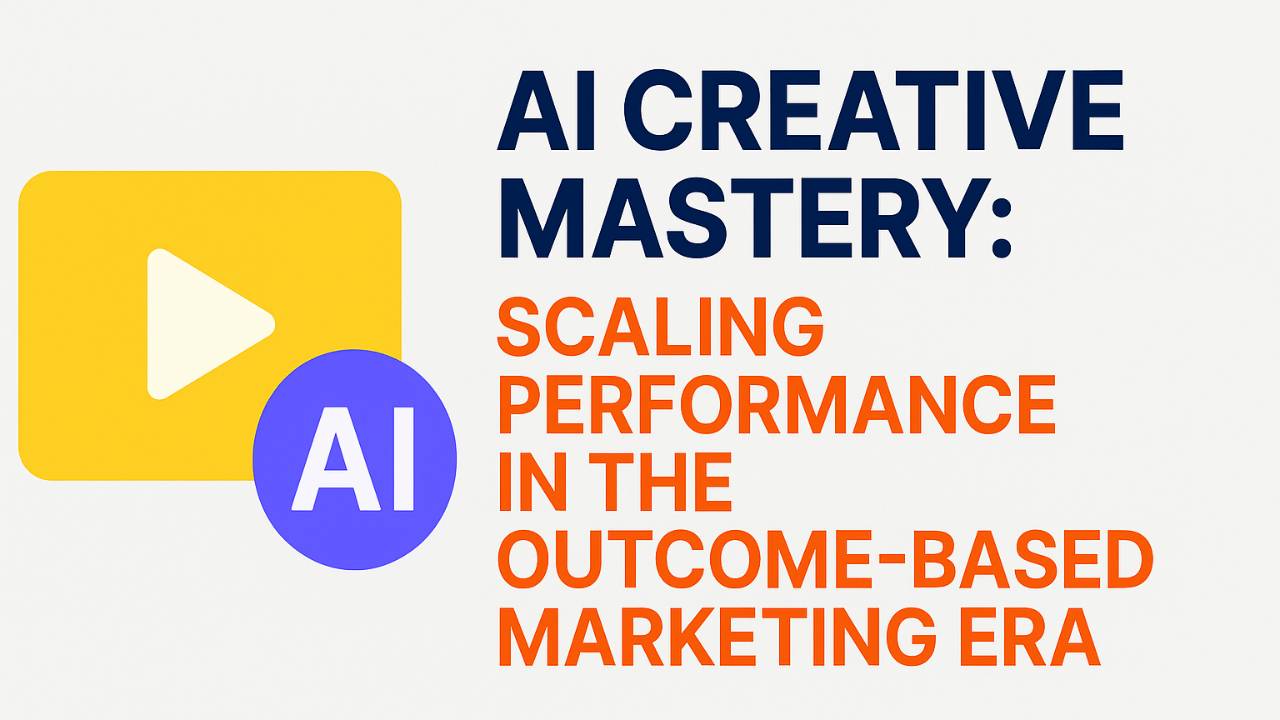 AI

AI CREATIVE MASTERY:
SCALING PERFORMANCE IN THE OUTCOME-BASED MARKETING ERA